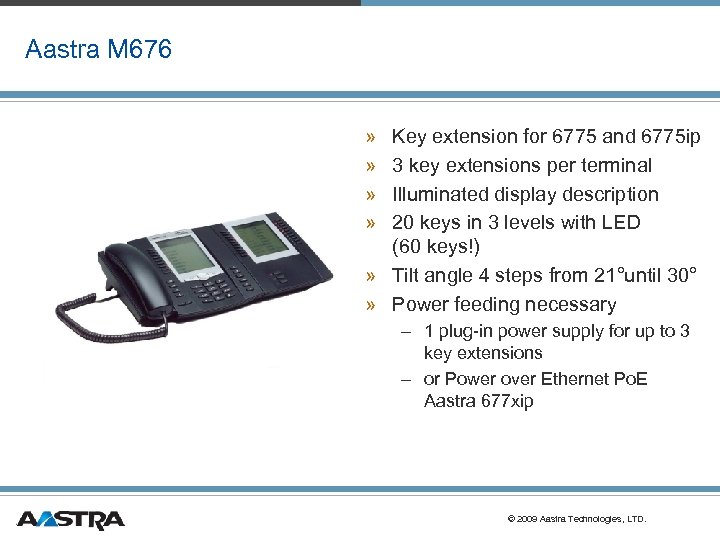 Aastra M676

» Key extension for 6775 and 6775ip
» 3 key extensions per terminal
» Illuminated display description
» 20 keys in 3 levels with LED (60 keys!)
» Tilt angle 4 steps from 21°until 30°
» Power feeding necessary
– 1 plug-in power supply for up to 3 key extensions
– or Power over Ethernet PoE Aastra 677xip

AASTRA

© 2009 Aastra Technologies, LTD.